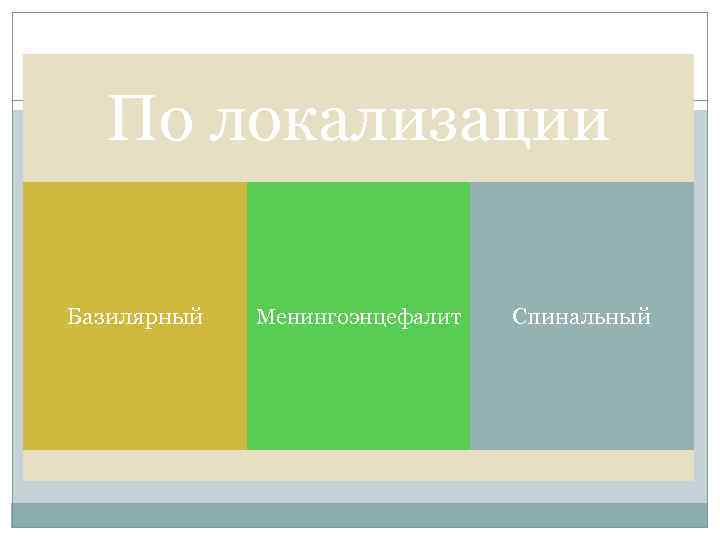 По локализации

Базилярный

Менингоэнцефалит

Спинальный